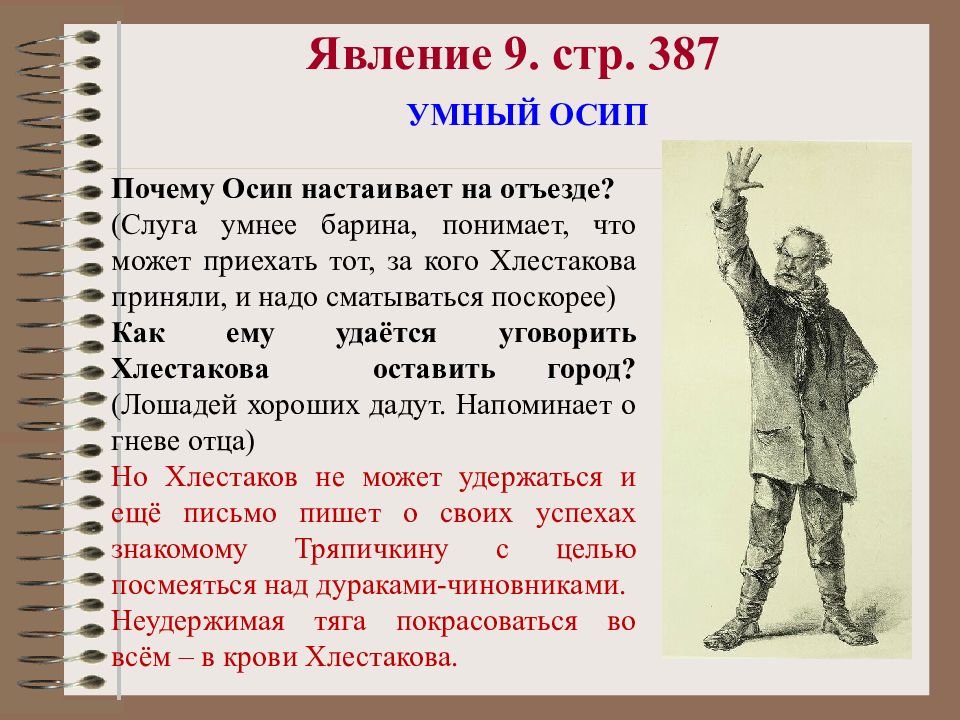 Явление 9. стр. 387

УМНЫЙ ОСИП

Почему Осип настаивает на отъезде? (Слуга умнее барина, понимает, что может приехать тот, за кого Хлестакова приняли, и надо сматываться поскорее)
Как ему удаётся уговорить Хлестакова оставить город? (Лошадей хороших дадут. Напоминает о гневе отца)
Но Хлестаков не может удержаться и ещё письмо пишет о своих успехах знакомому Тряпичкину с целью посмеяться над дураками-чиновниками.
Неудержимая тяга покрасоваться во всём – в крови Хлестакова.